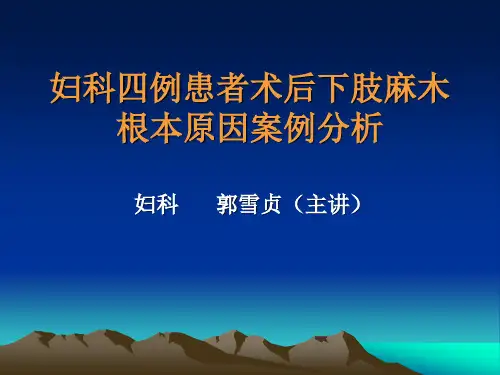 妇科四例患者术后下肢麻木根本原因案例分析

妇科　　郭雪贞（主讲）